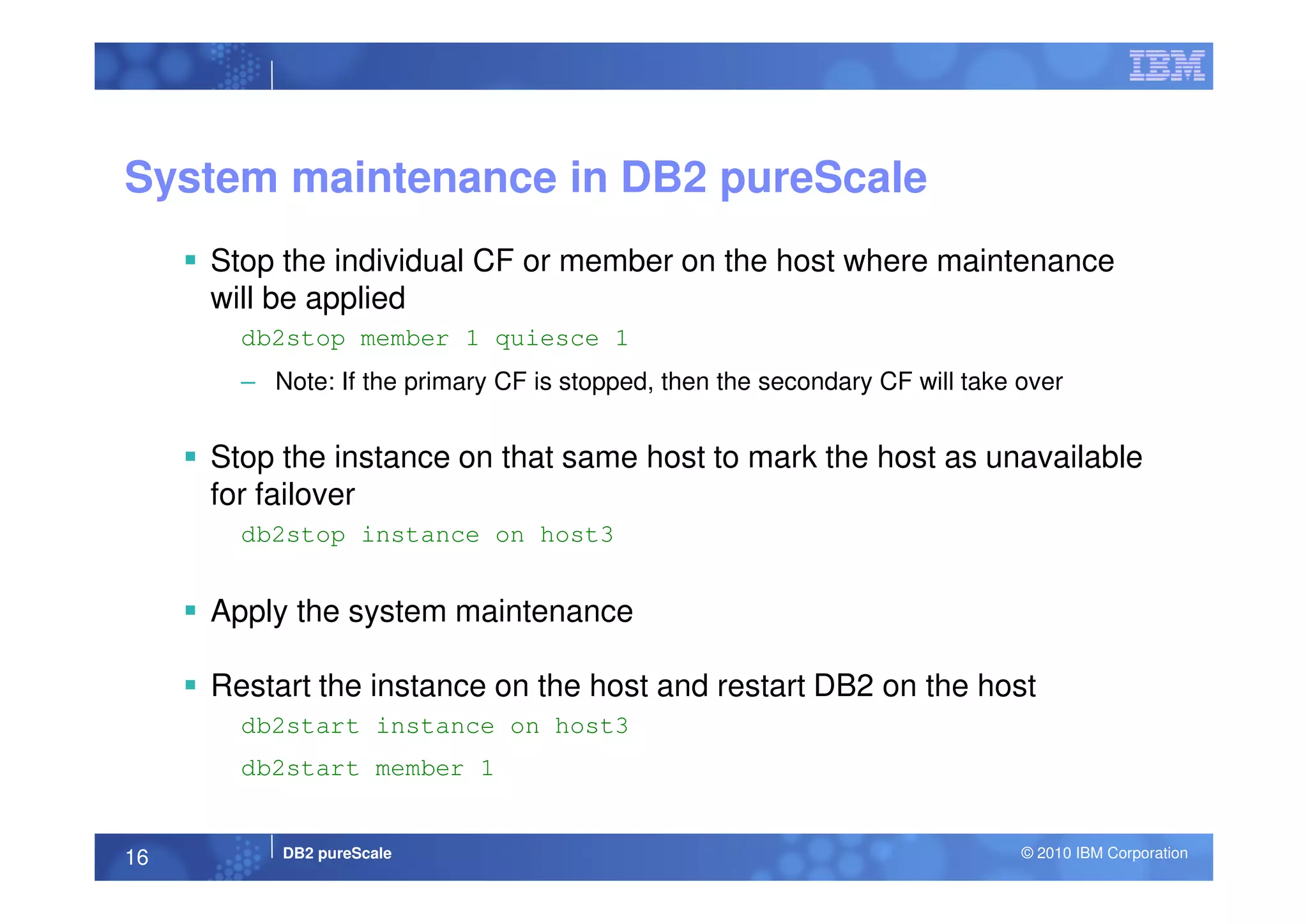 IBM

System maintenance in DB2 pureScale

▪ Stop the individual CF or member on the host where maintenance will be applied

db2stop member 1 quiesce 1

– Note: If the primary CF is stopped, then the secondary CF will take over

▪ Stop the instance on that same host to mark the host as unavailable for failover

db2stop instance on host3

▪ Apply the system maintenance

▪ Restart the instance on the host and restart DB2 on the host

db2start instance on host3

db2start member 1

16 DB2 pureScale © 2010 IBM Corporation